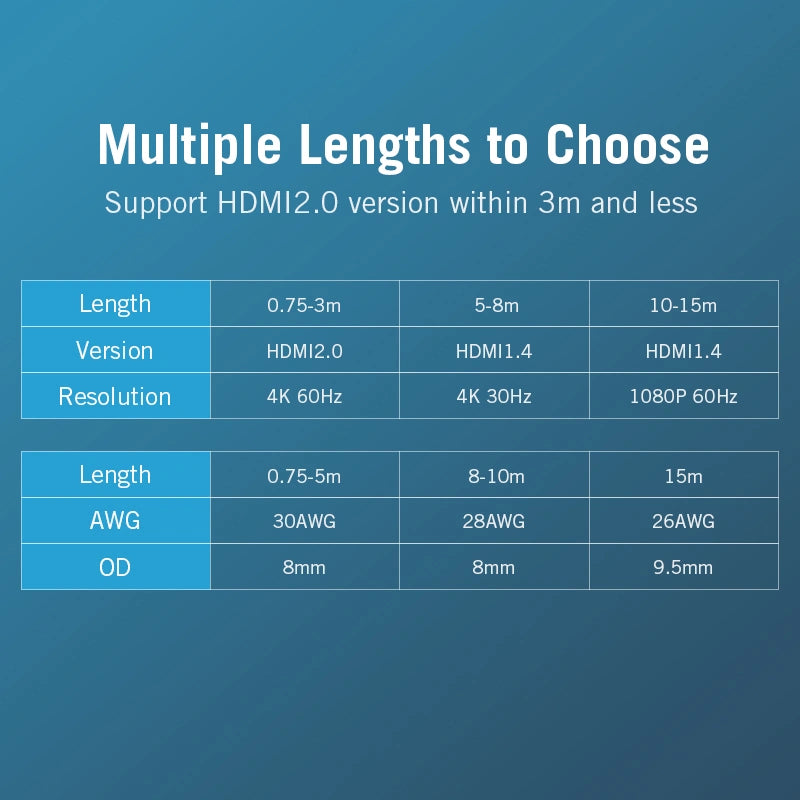 Multiple Lengths to Choose
Support HDMI2.0 version within 3m and less

| Length | 0.75-3m | 5-8m | 10-15m |
|---|---|---|---|
| Version | HDMI2.0 | HDMI1.4 | HDMI1.4 |
| Resolution | 4K 60Hz | 4K 30Hz | 1080P 60Hz |

| Length | 0.75-5m | 8-10m | 15m |
|---|---|---|---|
| AWG | 30AWG | 28AWG | 26AWG |
| OD | 8mm | 8mm | 9.5mm |